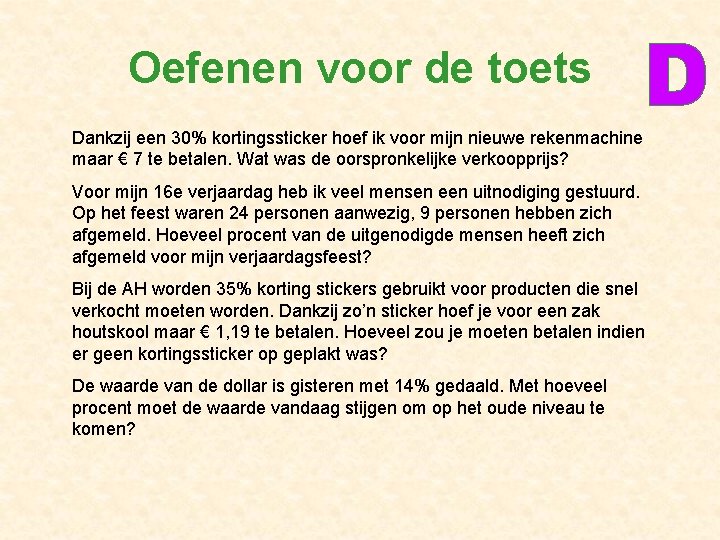 Oefenen voor de toets

D

Dankzij een 30% kortingssticker hoef ik voor mijn nieuwe rekenmachine maar € 7 te betalen. Wat was de oorspronkelijke verkoopprijs?

Voor mijn 16e verjaardag heb ik veel mensen een uitnodiging gestuurd. Op het feest waren 24 personen aanwezig, 9 personen hebben zich afgemeld. Hoeveel procent van de uitgenodigde mensen heeft zich afgemeld voor mijn verjaardagsfeest?

Bij de AH worden 35% korting stickers gebruikt voor producten die snel verkocht moeten worden. Dankzij zo'n sticker hoef je voor een zak houtskool maar € 1,19 te betalen. Hoeveel zou je moeten betalen indien er geen kortingssticker op geplakt was?

De waarde van de dollar is gisteren met 14% gedaald. Met hoeveel procent moet de waarde vandaag stijgen om op het oude niveau te komen?